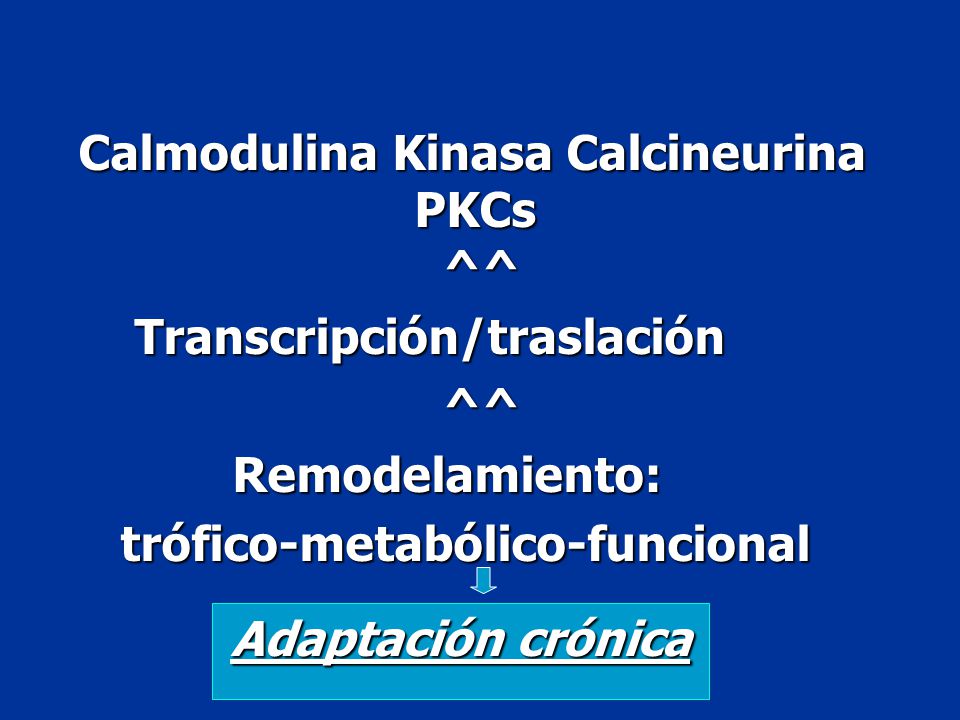 Calmodulina Kinasa Calcineurina PKCs

^^

Transcripción/traslación

^^

Remodelamiento:

trófico-metabólico-funcional

Adaptación crónica